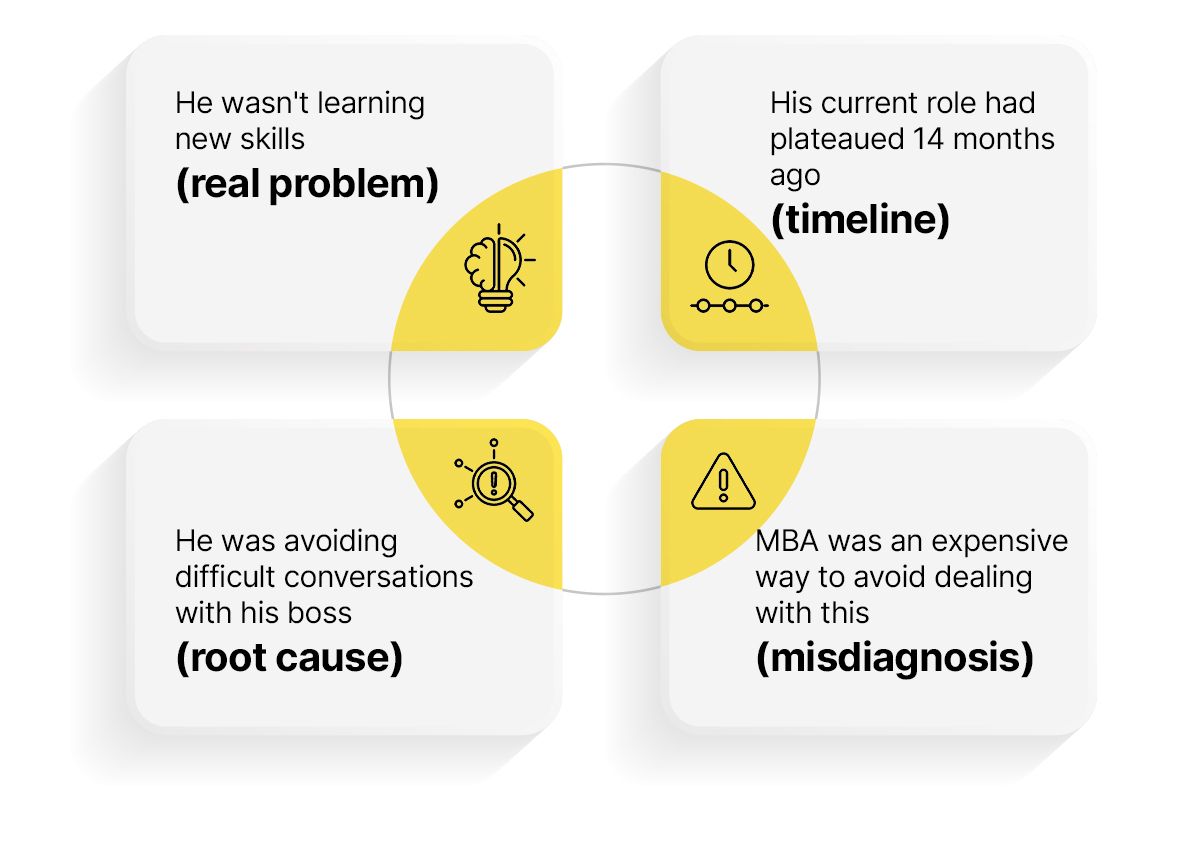 He wasn't learning new skills
**(real problem)**

His current role had plateaued 14 months ago
**(timeline)**

He was avoiding difficult conversations with his boss
**(root cause)**

MBA was an expensive way to avoid dealing with this
**(misdiagnosis)**